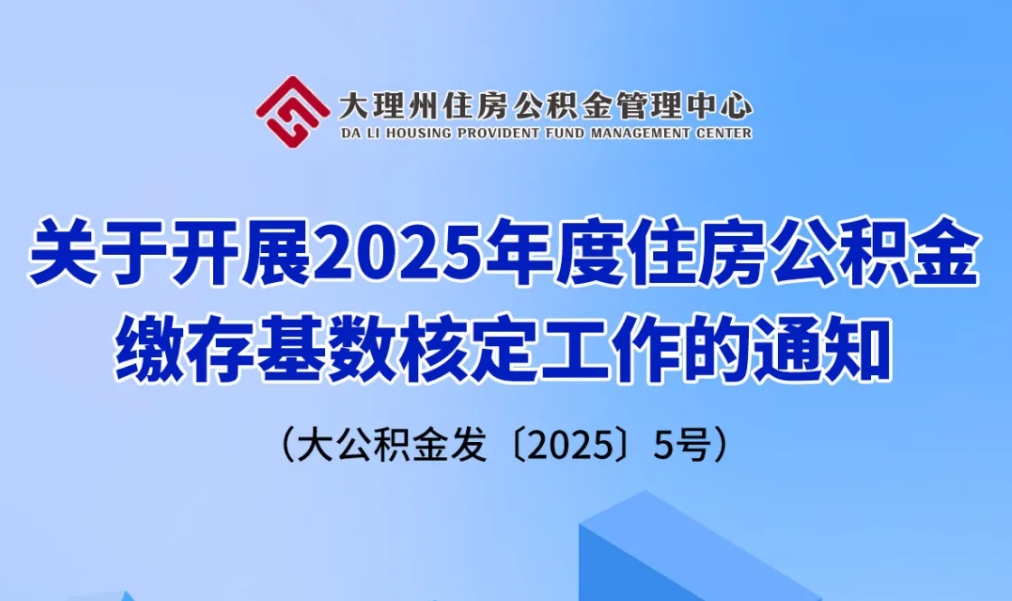 大理州住房公积金管理中心
DA LI HOUSING PROVIDENT FUND MANAGEMENT CENTER

关于开展2025年度住房公积金缴存基数核定工作的通知

（大公积金发〔2025〕5号）